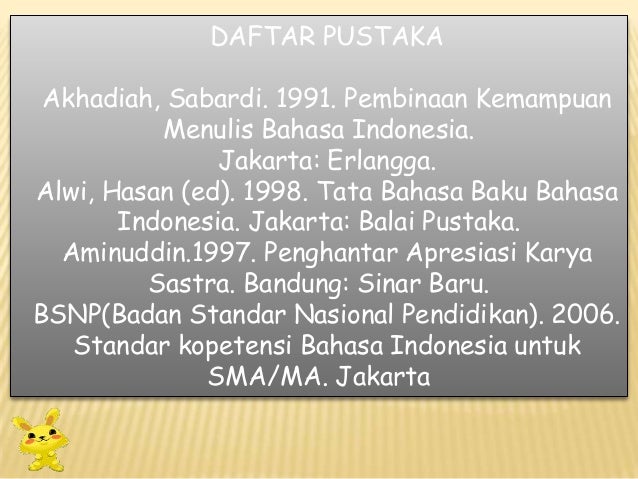 DAFTAR PUSTAKA

Akhadiah, Sabardi. 1991. Pembinaan Kemampuan Menulis Bahasa Indonesia. Jakarta: Erlangga.
Alwi, Hasan (ed). 1998. Tata Bahasa Baku Bahasa Indonesia. Jakarta: Balai Pustaka.
Aminuddin.1997. Penghantar Apresiasi Karya Sastra. Bandung: Sinar Baru.
BSNP(Badan Standar Nasional Pendidikan). 2006. Standar kopetensi Bahasa Indonesia untuk SMA/MA. Jakarta